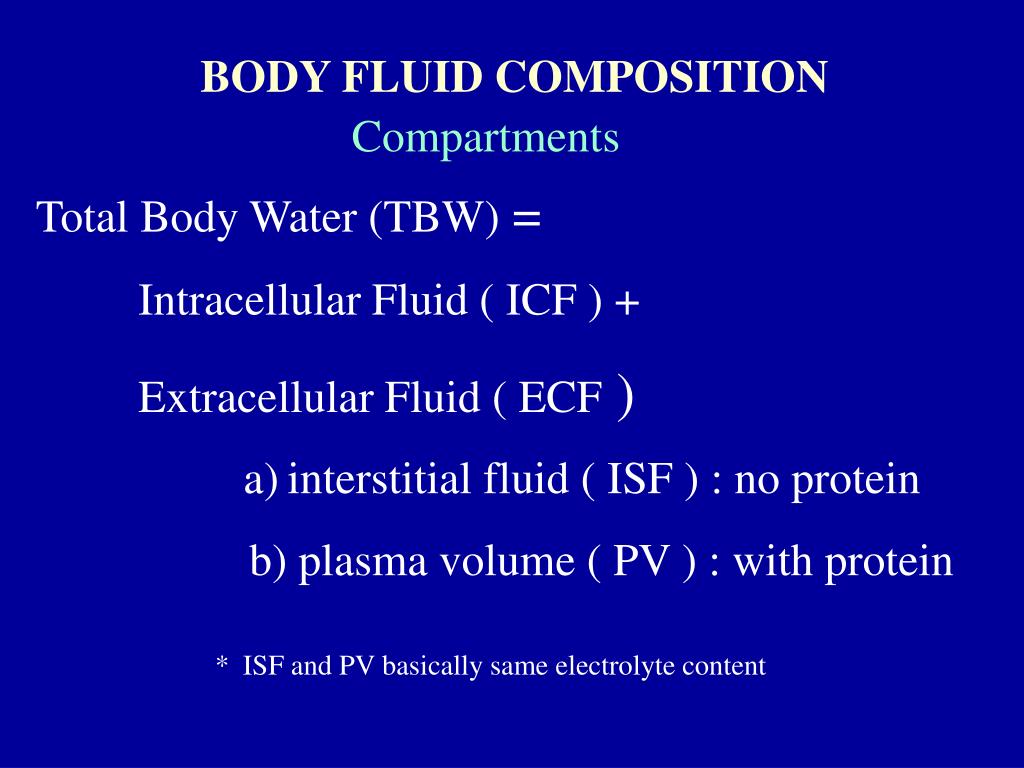 BODY FLUID COMPOSITION
Compartments

Total Body Water (TBW) =

Intracellular Fluid ( ICF ) +

Extracellular Fluid ( ECF )

a) interstitial fluid ( ISF ) : no protein

b) plasma volume ( PV ) : with protein

* ISF and PV basically same electrolyte content